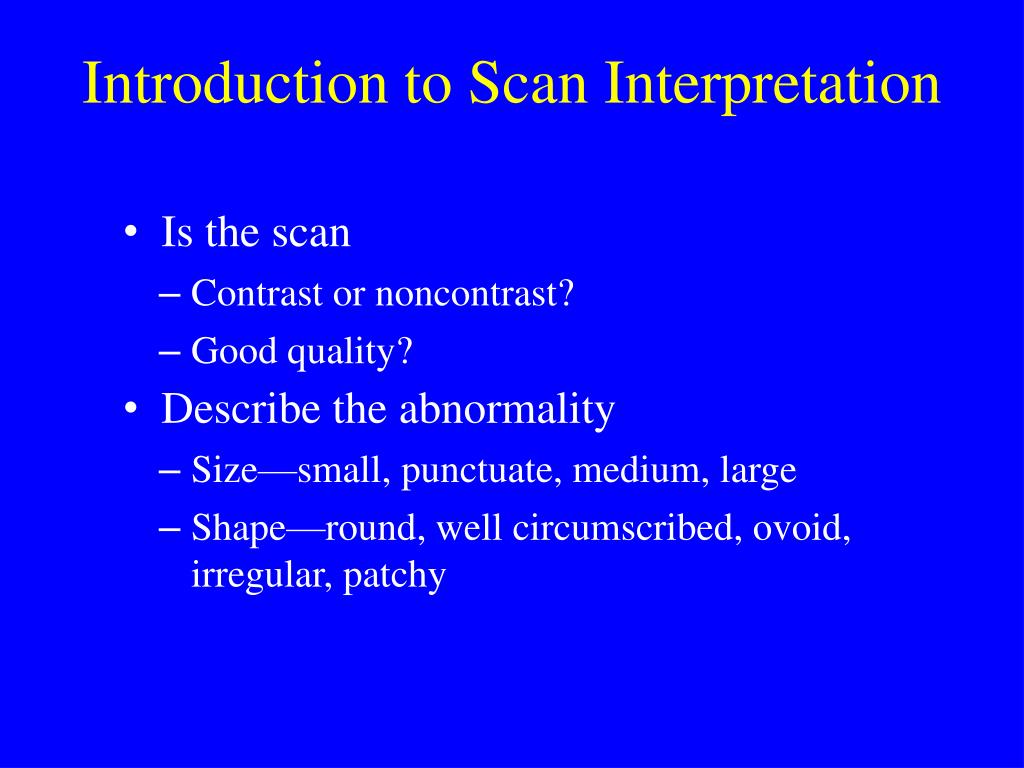 Introduction to Scan Interpretation

• Is the scan
– Contrast or noncontrast?
– Good quality?
• Describe the abnormality
– Size—small, punctuate, medium, large
– Shape—round, well circumscribed, ovoid, irregular, patchy